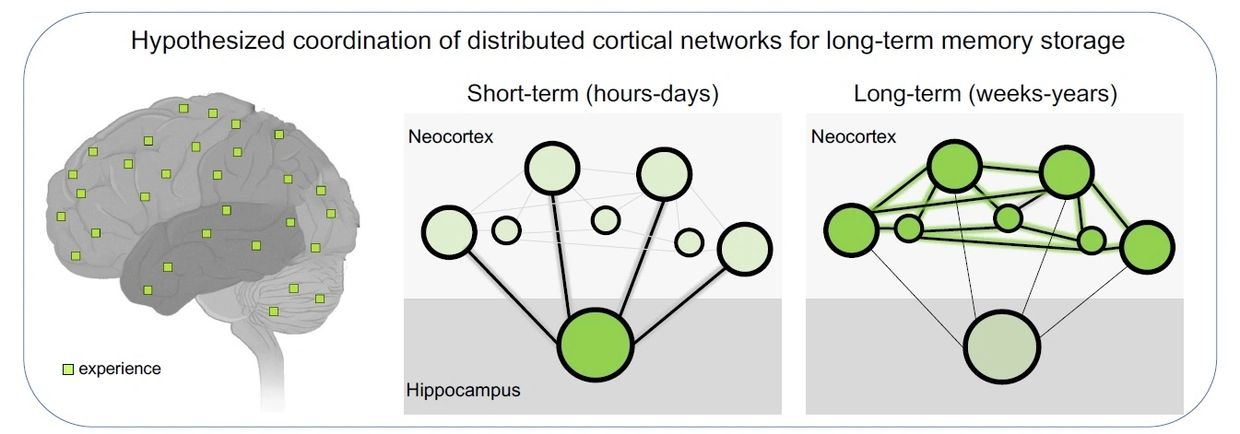 Hypothesized coordination of distributed cortical networks for long-term memory storage

experience

Short-term (hours-days)

Neocortex

Hippocampus

Long-term (weeks-years)

Neocortex